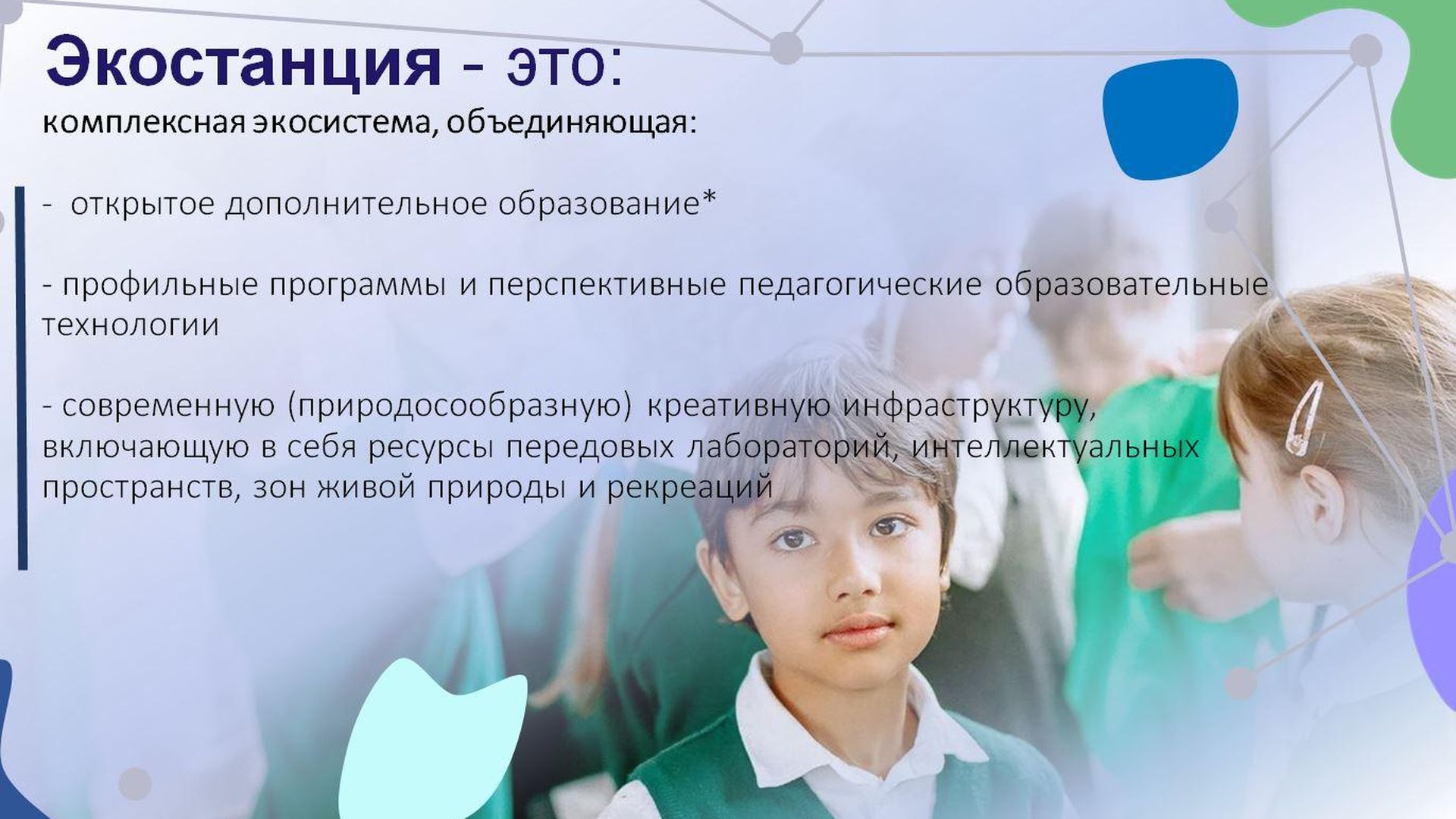 Экостанция - это:
комплексная экосистема, объединяющая:

- открытое дополнительное образование*

- профильные программы и перспективные педагогические образовательные технологии

- современную (природосообразную) креативную инфраструктуру, включающую в себя ресурсы передовых лабораторий, интеллектуальных пространств, зон живой природы и рекреаций